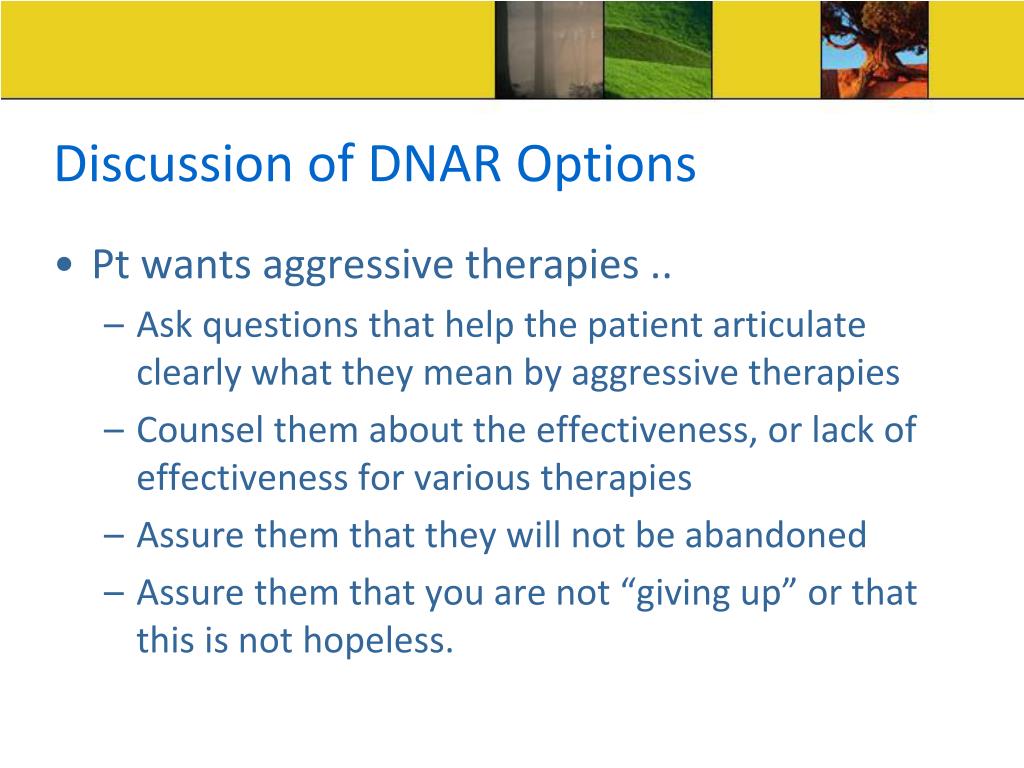 Discussion of DNAR Options

• Pt wants aggressive therapies ..
– Ask questions that help the patient articulate clearly what they mean by aggressive therapies
– Counsel them about the effectiveness, or lack of effectiveness for various therapies
– Assure them that they will not be abandoned
– Assure them that you are not “giving up” or that this is not hopeless.